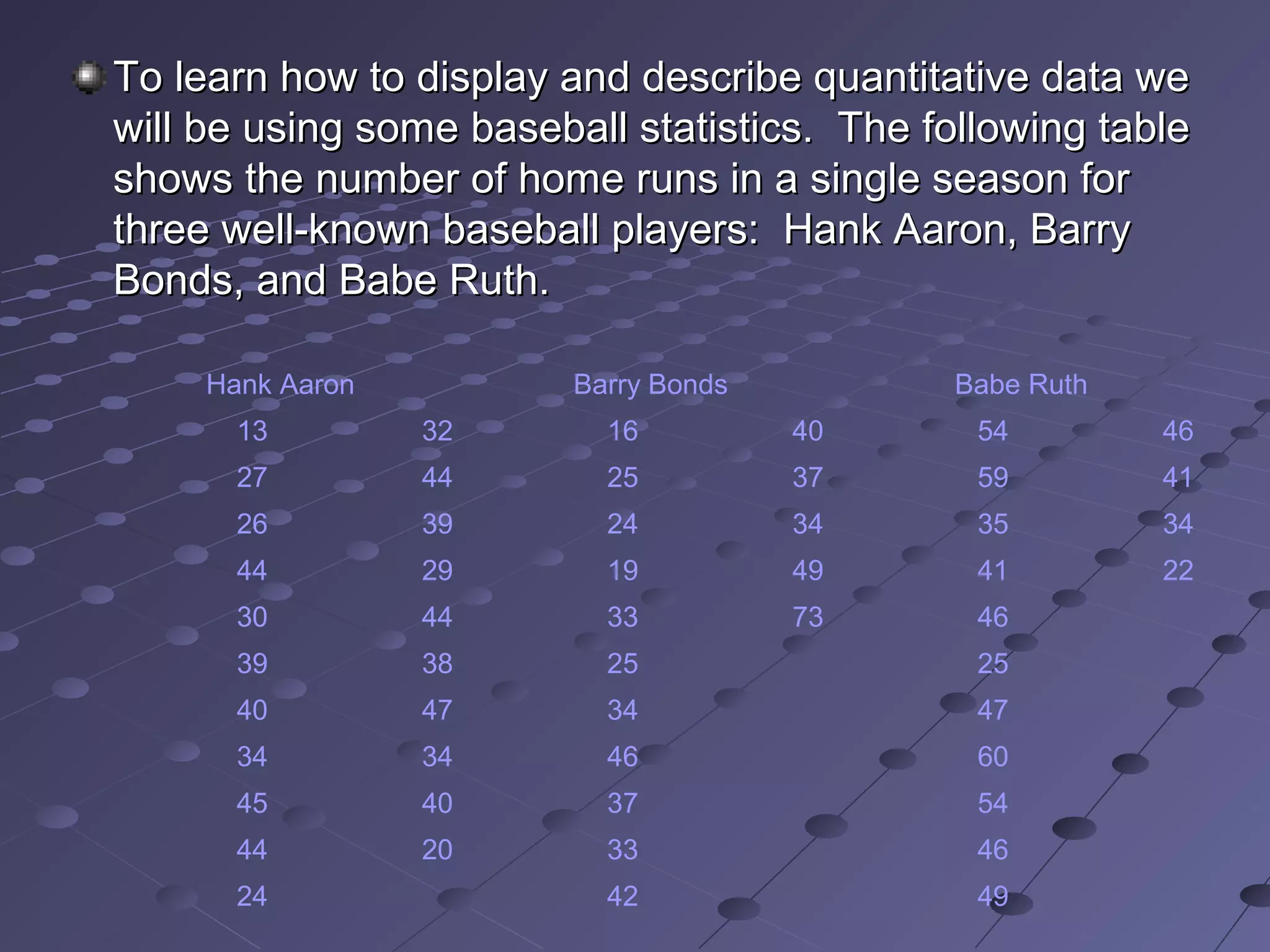 To learn how to display and describe quantitative data we will be using some baseball statistics.  The following table shows the number of home runs in a single season for three well-known baseball players:  Hank Aaron, Barry Bonds, and Babe Ruth.

| Hank Aaron | | Barry Bonds | | Babe Ruth | |
|---|---|---|---|---|---|
| 13 | 32 | 16 | 40 | 54 | 46 |
| 27 | 44 | 25 | 37 | 59 | 41 |
| 26 | 39 | 24 | 34 | 35 | 34 |
| 44 | 29 | 19 | 49 | 41 | 22 |
| 30 | 44 | 33 | 73 | 46 | |
| 39 | 38 | 25 | | 25 | |
| 40 | 47 | 34 | | 47 | |
| 34 | 34 | 46 | | 60 | |
| 45 | 40 | 37 | | 54 | |
| 44 | 20 | 33 | | 46 | |
| 24 | | 42 | | 49 | |